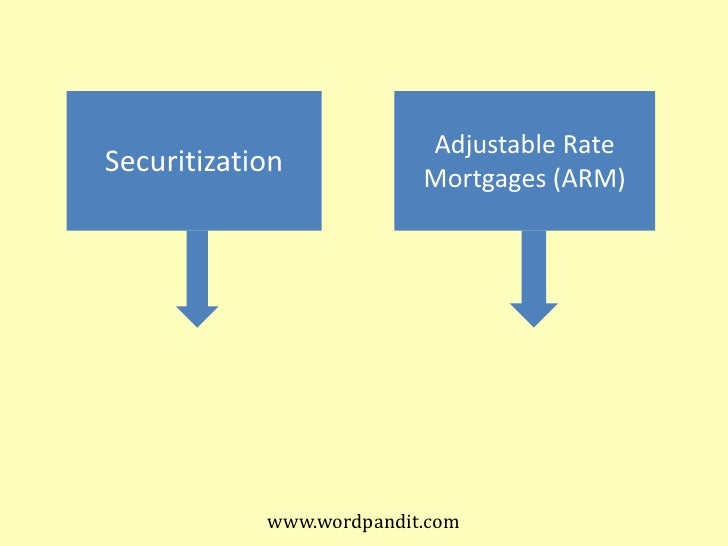 Securitization

Adjustable Rate Mortgages (ARM)

www.wordpandit.com